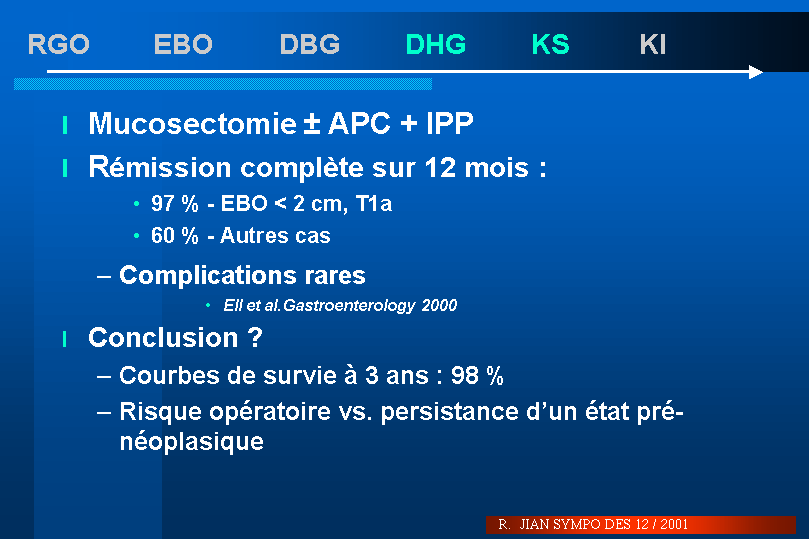 RGO EBO DBG DHG KS KI

l Mucosectomie ± APC + IPP

l Rémission complète sur 12 mois :

• 97 % - EBO < 2 cm, T1a

• 60 % - Autres cas

– Complications rares

• Ell et al.Gastroenterology 2000

l Conclusion ?

– Courbes de survie à 3 ans : 98 %

– Risque opératoire vs. persistance d'un état pré-néoplasique

R. JIAN SYMPO DES 12 / 2001